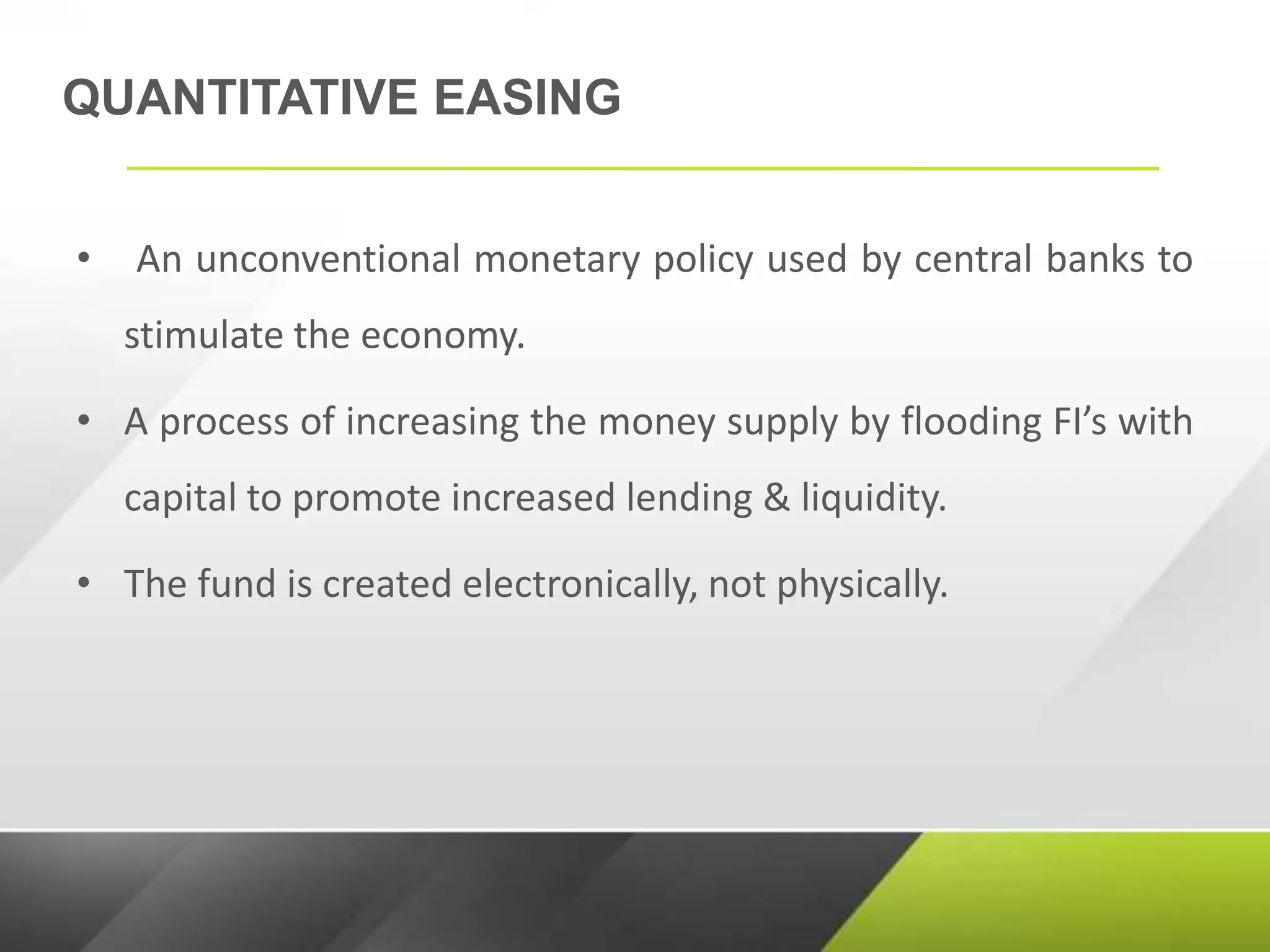 QUANTITATIVE EASING

• An unconventional monetary policy used by central banks to stimulate the economy.

• A process of increasing the money supply by flooding FI’s with capital to promote increased lending & liquidity.

• The fund is created electronically, not physically.